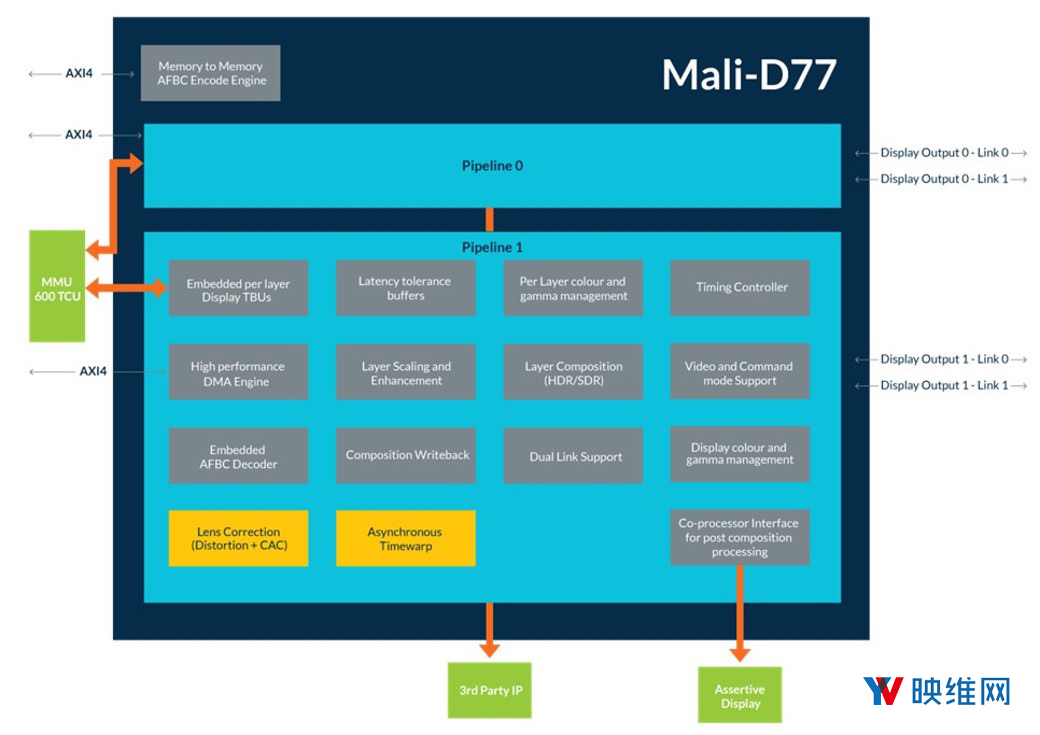 AXI4

Memory to Memory AFBC Encode Engine

Mali-D77

AXI4

Pipeline 0

Display Output 0 - Link 0
Display Output 0 - Link 1

MMU 600 TCU

Pipeline 1

Embedded per layer Display TBUs

Latency tolerance buffers

Per Layer colour and gamma management

Timing Controller

AXI4

High performance DMA Engine

Layer Scaling and Enhancement

Layer Composition (HDR/SDR)

Video and Command mode Support

Display Output 1 - Link 0
Display Output 1 - Link 1

Embedded AFBC Decoder

Composition Writeback

Dual Link Support

Display colour and gamma management

Lens Correction (Distortion + CAC)

Asynchronous Timewarp

Co-processor Interface for post composition processing

3rd Party IP

Assertive Display

映维网